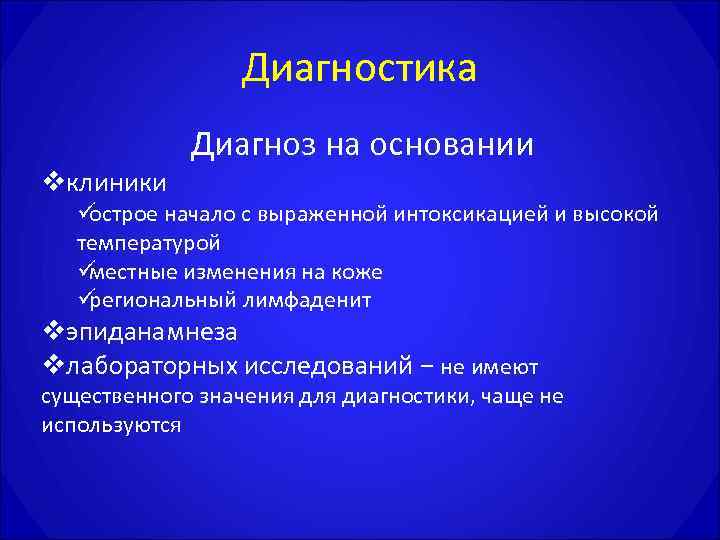 Диагностика

Диагноз на основании

❖клиники

✓острое начало с выраженной интоксикацией и высокой температурой

✓местные изменения на коже

✓региональный лимфаденит

❖эпиданамнеза

❖лабораторных исследований – не имеют существенного значения для диагностики, чаще не используются